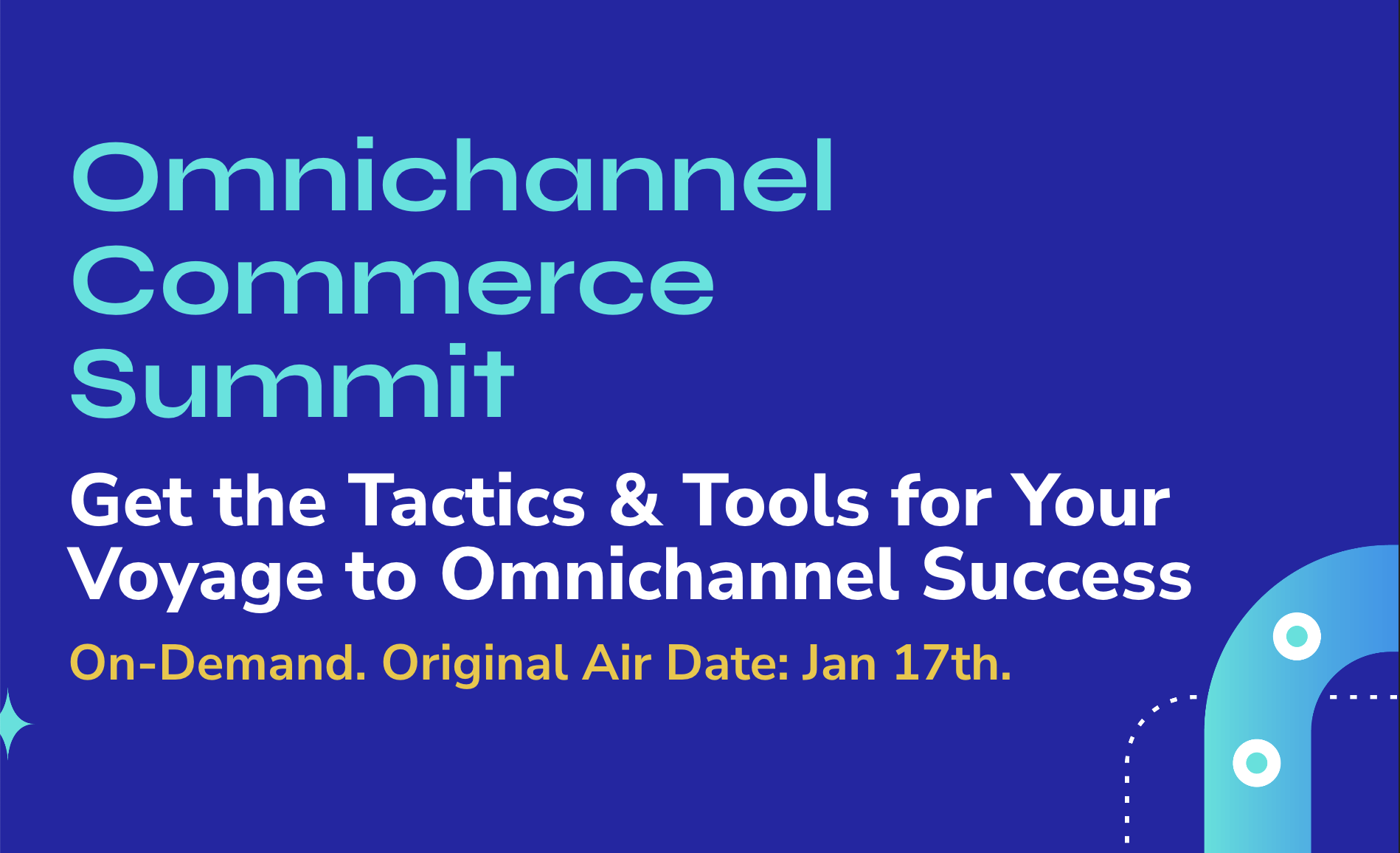 Omnichannel Commerce Summit

Get the Tactics & Tools for Your Voyage to Omnichannel Success

On-Demand. Original Air Date: Jan 17th.